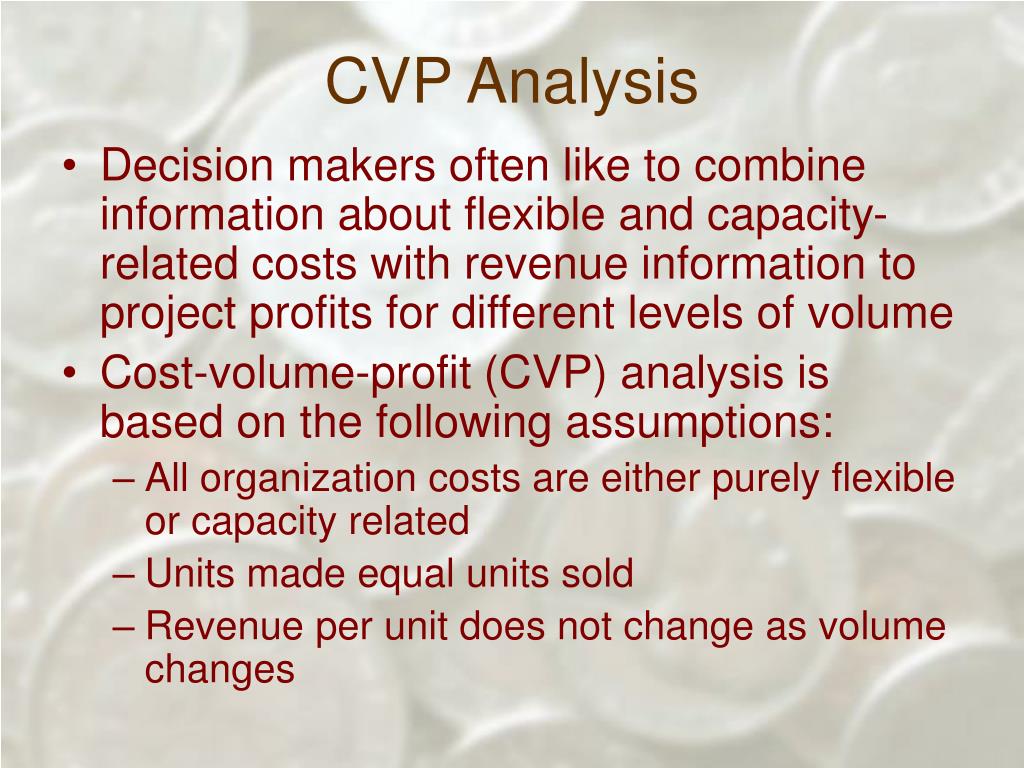 CVP Analysis

• Decision makers often like to combine information about flexible and capacity-related costs with revenue information to project profits for different levels of volume
• Cost-volume-profit (CVP) analysis is based on the following assumptions:
– All organization costs are either purely flexible or capacity related
– Units made equal units sold
– Revenue per unit does not change as volume changes